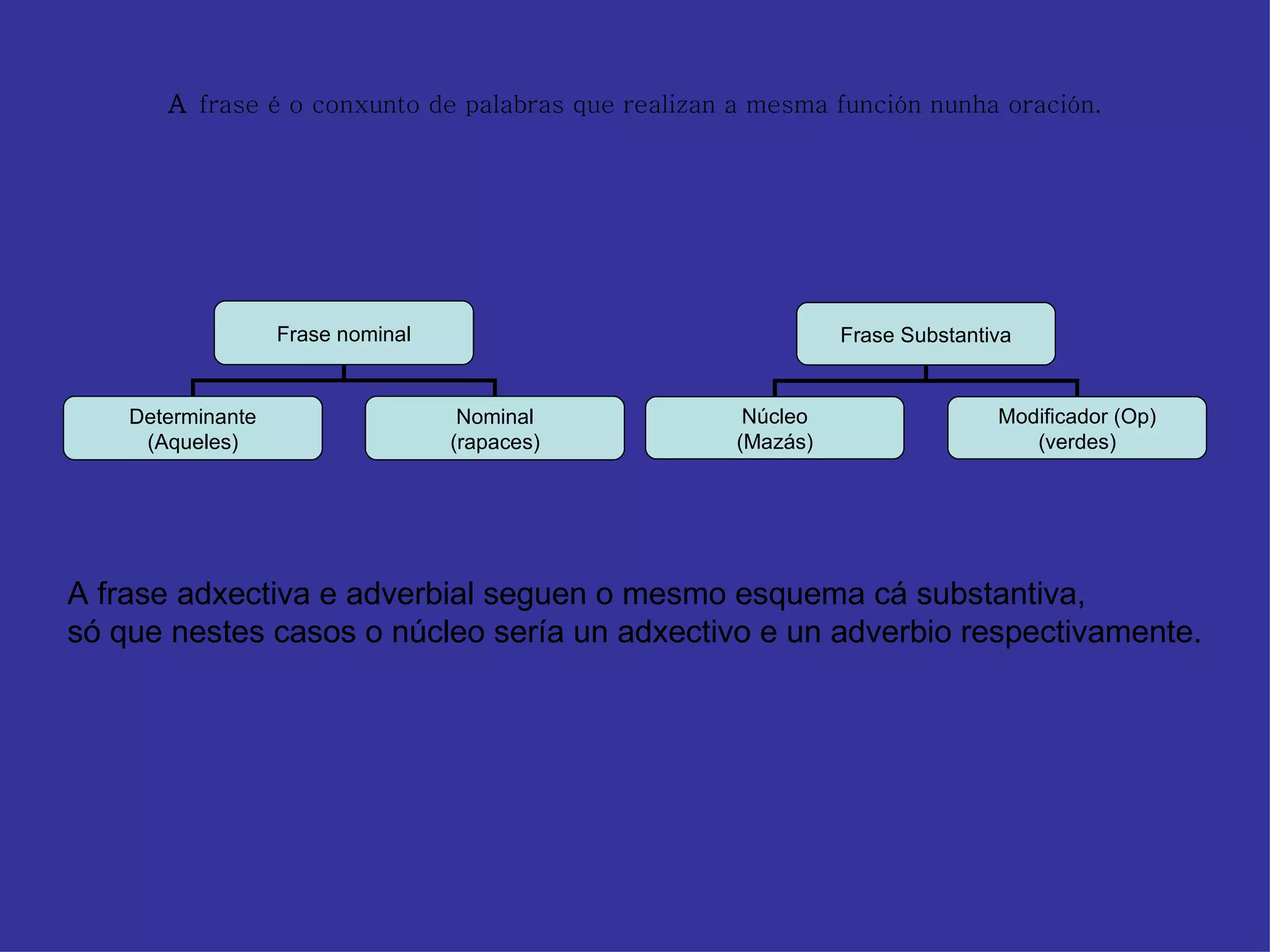 A frase é o conxunto de palabras que realizan a mesma función nunha oración.

Frase nominal

Determinante
(Aqueles)

Nominal
(rapaces)

Frase Substantiva

Núcleo
(Mazás)

Modificador (Op)
(verdes)

A frase adxectiva e adverbial seguen o mesmo esquema cá substantiva, só que nestes casos o núcleo sería un adxectivo e un adverbio respectivamente.